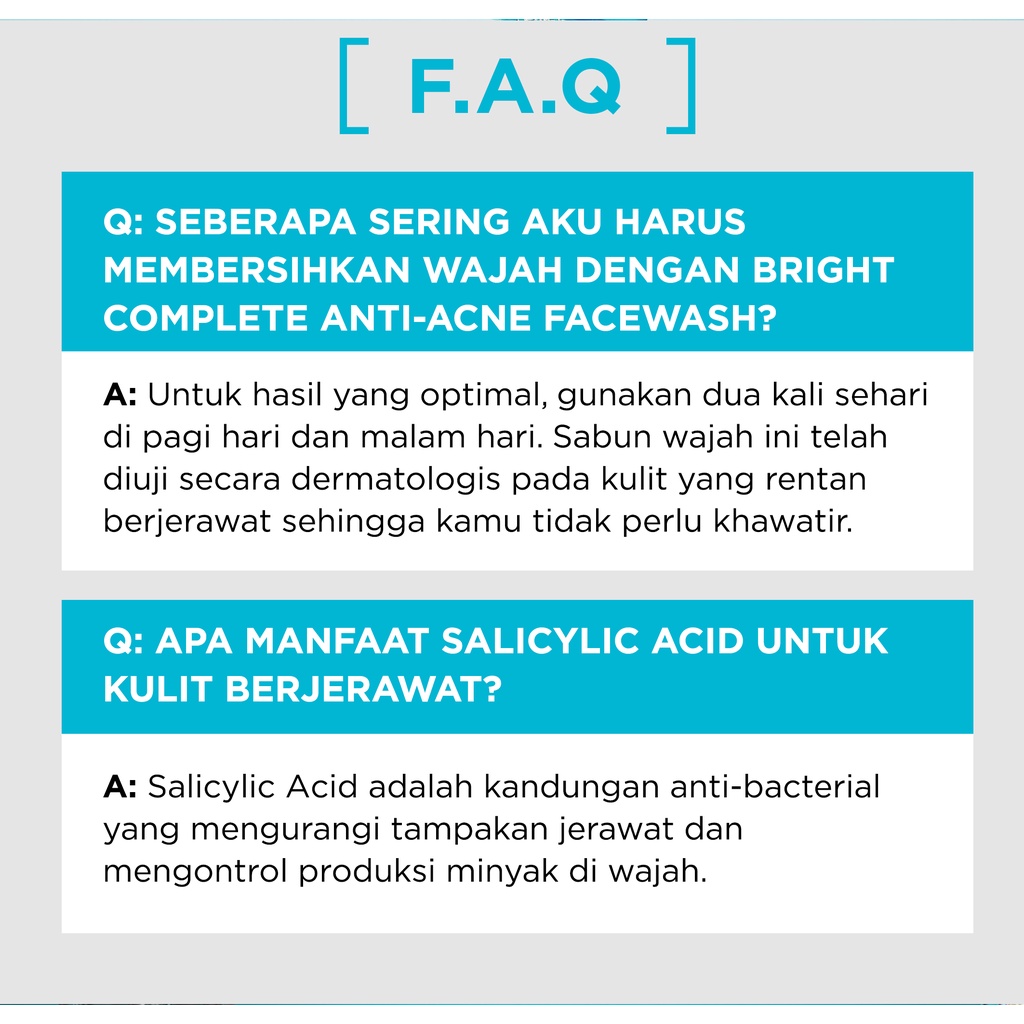 [ F.A.Q ]

Q: SEBERAPA SERING AKU HARUS MEMBERSIHKAN WAJAH DENGAN BRIGHT COMPLETE ANTI-ACNE FACEWASH?

A: Untuk hasil yang optimal, gunakan dua kali sehari di pagi hari dan malam hari. Sabun wajah ini telah diuji secara dermatologis pada kulit yang rentan berjerawat sehingga kamu tidak perlu khawatir.

Q: APA MANFAAT SALICYLIC ACID UNTUK KULIT BERJERAWAT?

A: Salicylic Acid adalah kandungan anti-bacterial yang mengurangi tampakan jerawat dan mengontrol produksi minyak di wajah.